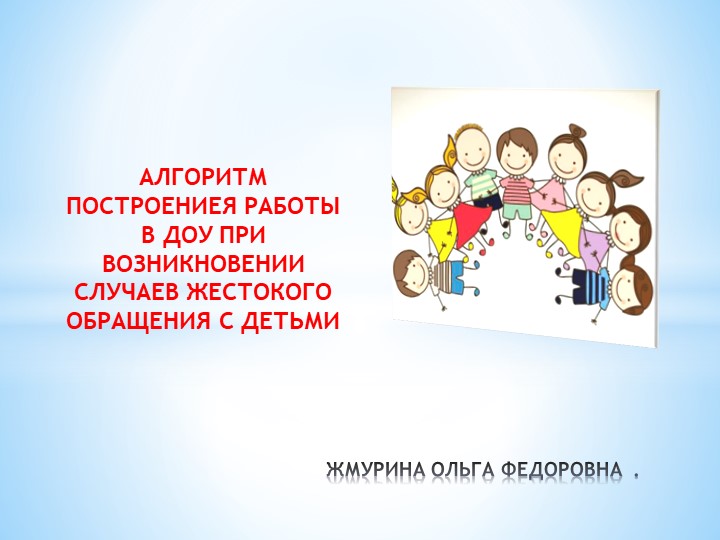 АЛГОРИТМ ПОСТРОЕНИЕЯ РАБОТЫ В ДОУ ПРИ ВОЗНИКНОВЕНИИ СЛУЧАЕВ ЖЕСТОКОГО ОБРАЩЕНИЯ С ДЕТЬМИ

ЖМУРИНА ОЛЬГА ФЕДОРОВНА .